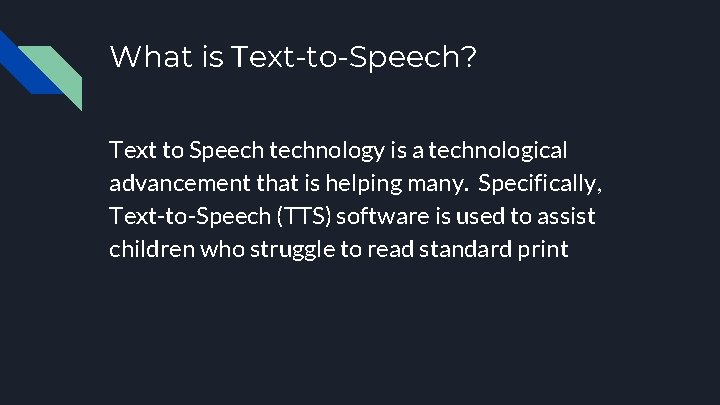 What is Text-to-Speech?

Text to Speech technology is a technological advancement that is helping many. Specifically, Text-to-Speech (TTS) software is used to assist children who struggle to read standard print